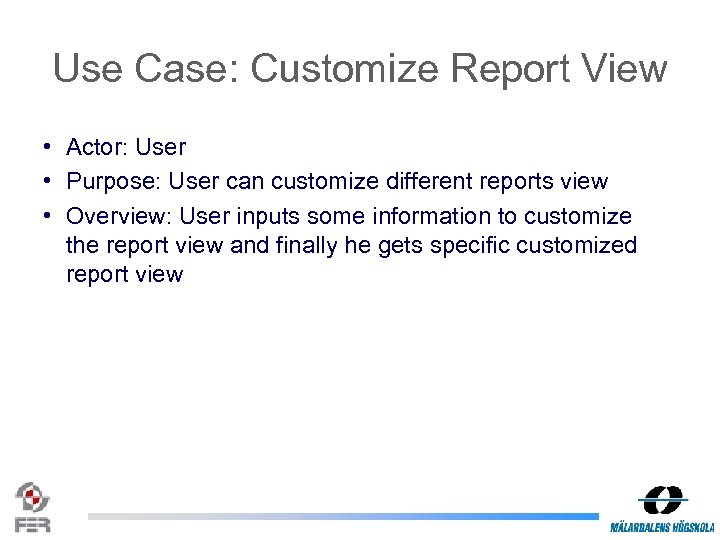 Use Case: Customize Report View

• Actor: User
• Purpose: User can customize different reports view
• Overview: User inputs some information to customize the report view and finally he gets specific customized report view

FER

MÄLARDALENS HÖGSKOLA